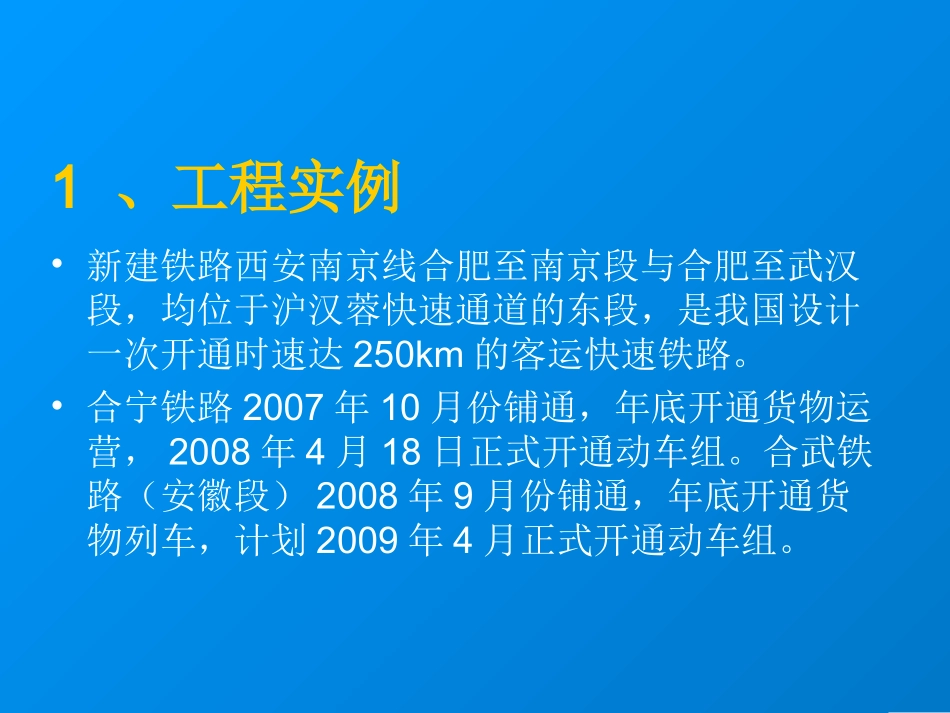 1 、工程实例

• 新建铁路西安南京线合肥至南京段与合肥至武汉段，均位于沪汉蓉快速通道的东段，是我国设计一次开通时速达 250km 的客运快速铁路。

• 合宁铁路 2007 年 10 月份铺通，年底开通货物运营， 2008 年 4 月 18 日正式开通动车组。合武铁路（安徽段） 2008 年 9 月份铺通，年底开通货物列车，计划 2009 年 4 月正式开通动车组。